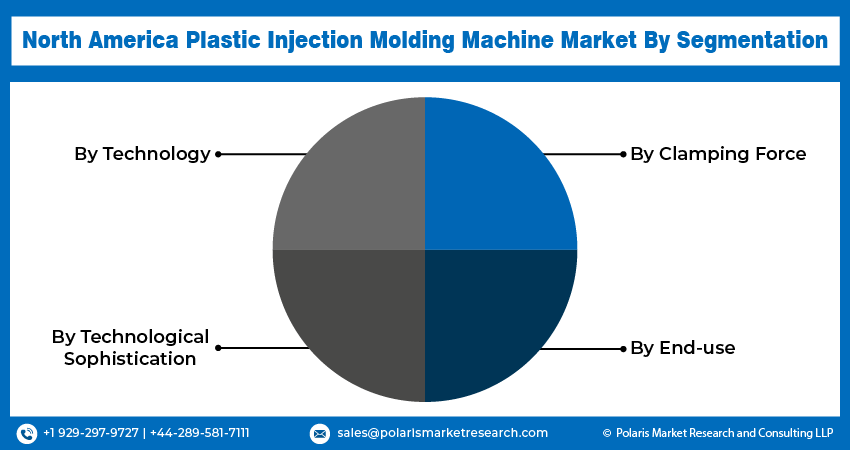 North America Plastic Injection Molding Machine Market By Segmentation

By Technology

By Clamping Force

By Technological Sophistication

By End-use

+1 929-297-9727 | +44-289-581-7111

sales@polarismarketresearch.com

© Polaris Market Research and Consulting LLP